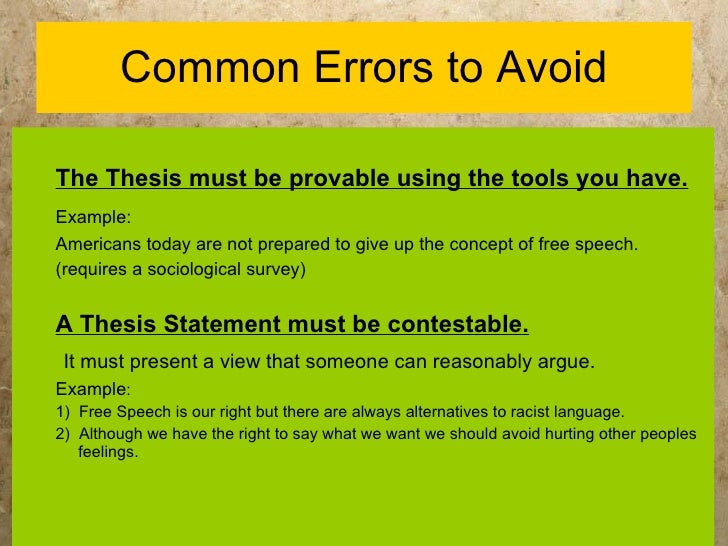 Common Errors to Avoid

The Thesis must be provable using the tools you have.

Example:

Americans today are not prepared to give up the concept of free speech. (requires a sociological survey)

A Thesis Statement must be contestable.

It must present a view that someone can reasonably argue.

Example:

1) Free Speech is our right but there are always alternatives to racist language.
2) Although we have the right to say what we want we should avoid hurting other peoples feelings.